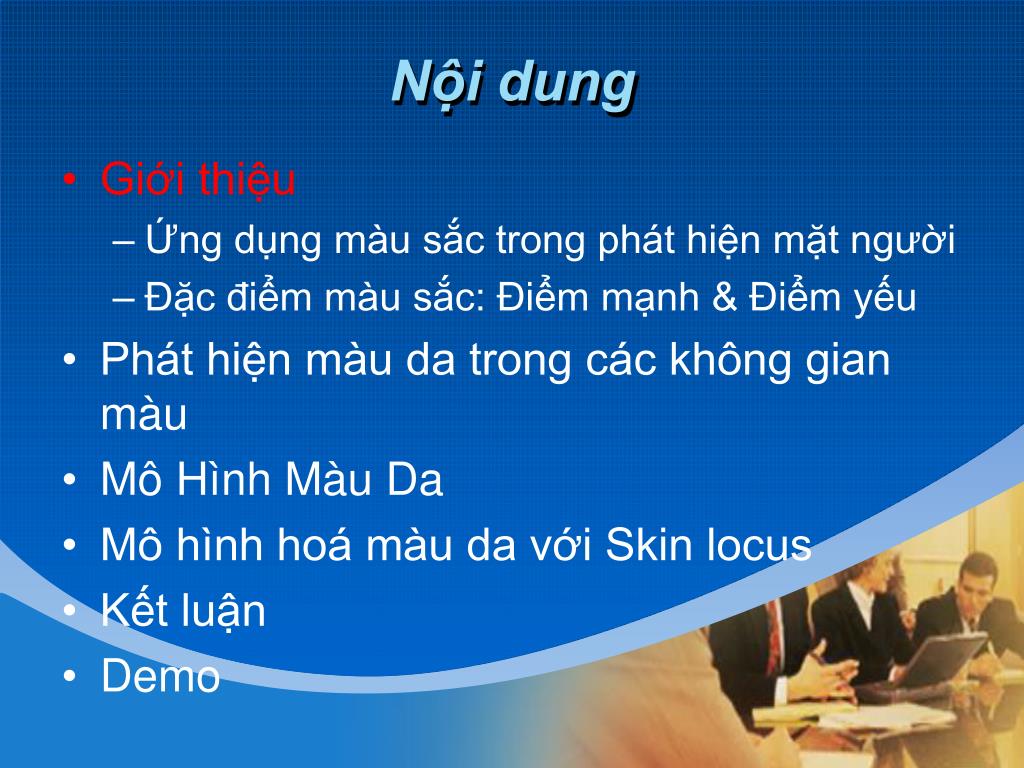 Nội dung

• Giới thiệu
– Ứng dụng màu sắc trong phát hiện mặt người
– Đặc điểm màu sắc: Điểm mạnh & Điểm yếu
• Phát hiện màu da trong các không gian màu
• Mô Hình Màu Da
• Mô hình hoá màu da với Skin locus
• Kết luận
• Demo